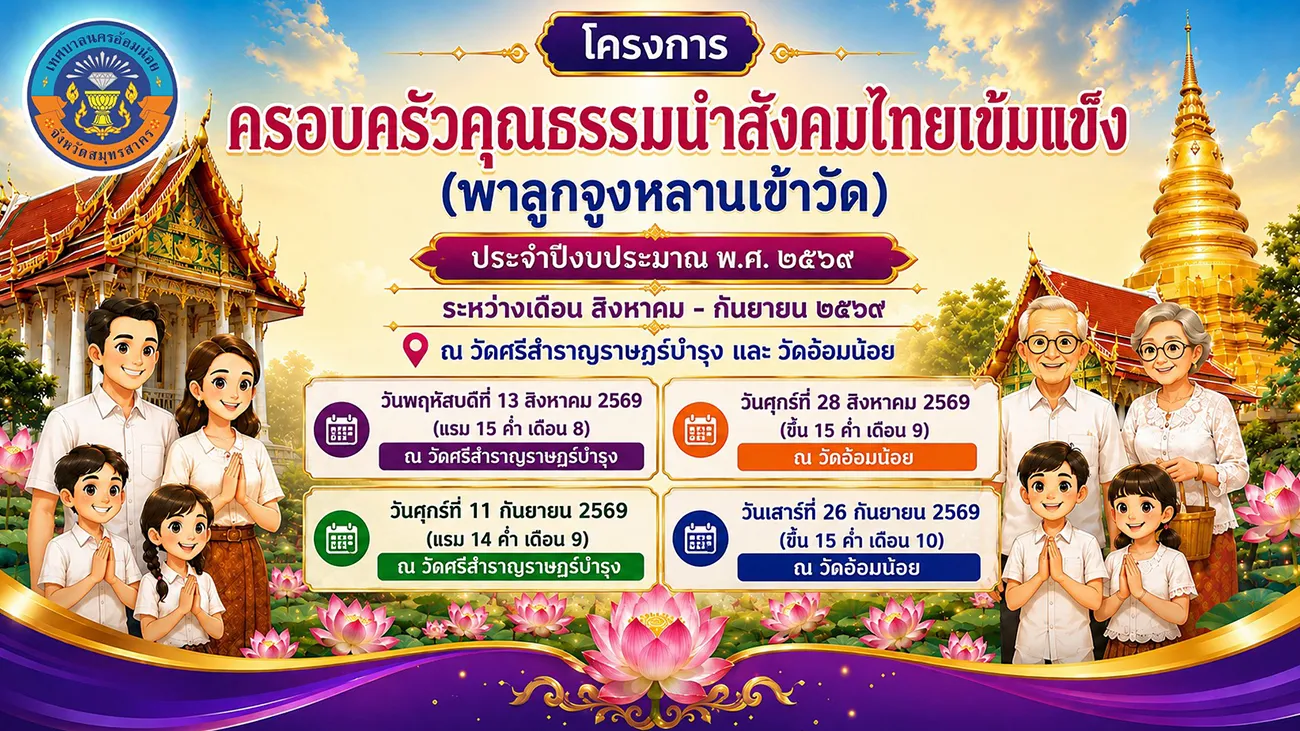 เทศบาลนครอ้อมน้อย
จังหวัดสมุทรสาคร

โครงการ

ครอบครัวคุณธรรมนำสังคมไทยเข้มแข็ง
(พาลูกจูงหลานเข้าวัด)

ประจำปีงบประมาณ พ.ศ. ๒๕๖๙

ระหว่างเดือน สิงหาคม - กันยายน ๒๕๖๙

ณ วัดศรีสำราญราษฎร์บำรุง และ วัดอ้อมน้อย

วันพฤหัสบดีที่ 13 สิงหาคม 2569
(แรม 15 ค่ำ เดือน 8)
ณ วัดศรีสำราญราษฎร์บำรุง

วันศุกร์ที่ 28 สิงหาคม 2569
(ขึ้น 15 ค่ำ เดือน 9)
ณ วัดอ้อมน้อย

วันศุกร์ที่ 11 กันยายน 2569
(แรม 14 ค่ำ เดือน 9)
ณ วัดศรีสำราญราษฎร์บำรุง

วันเสาร์ที่ 26 กันยายน 2569
(ขึ้น 15 ค่ำ เดือน 10)
ณ วัดอ้อมน้อย